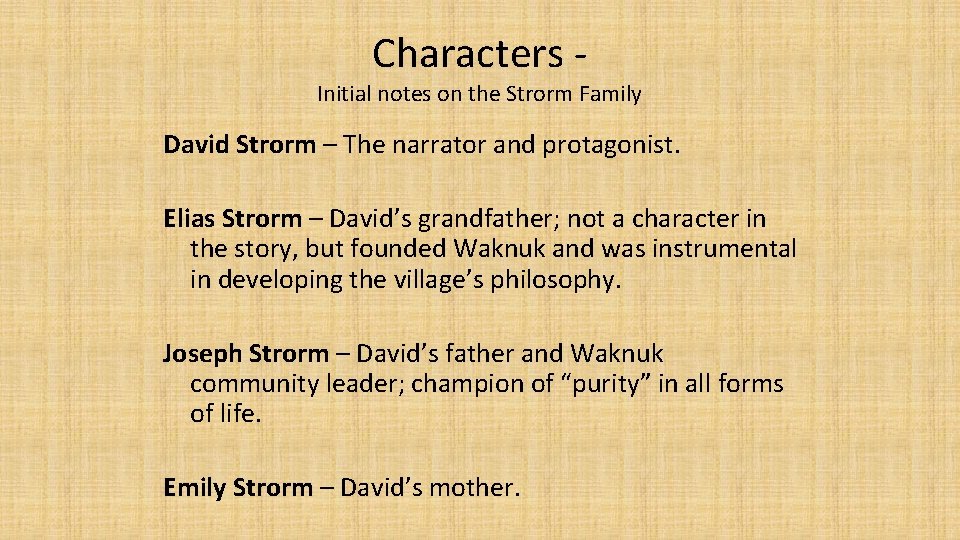 Characters -
Initial notes on the Strorm Family

David Strorm – The narrator and protagonist.

Elias Strorm – David’s grandfather; not a character in the story, but founded Waknuk and was instrumental in developing the village’s philosophy.

Joseph Strorm – David’s father and Waknuk community leader; champion of “purity” in all forms of life.

Emily Strorm – David’s mother.